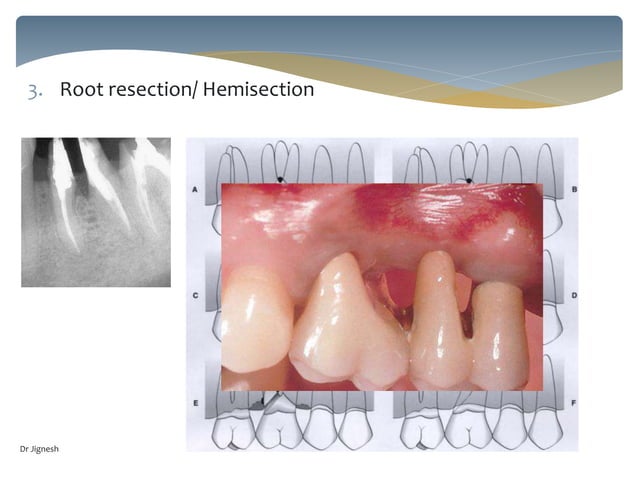 3. Root resection/ Hemisection

A
B
C
D
E
F

Dr Jignesh